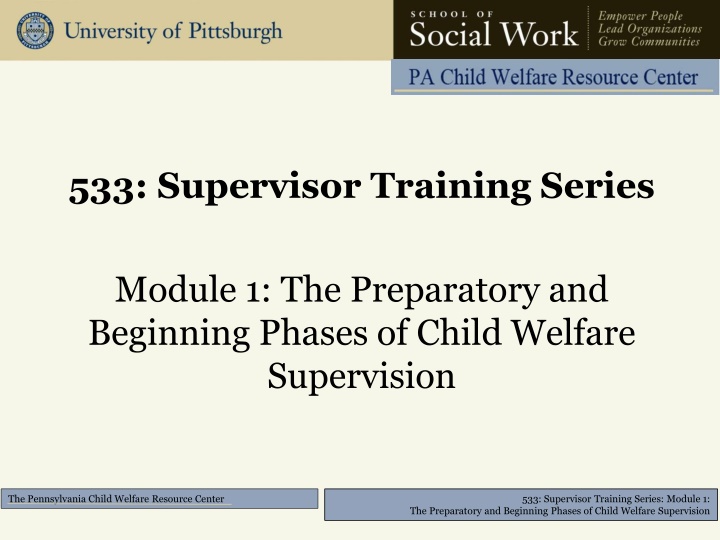 University of Pittsburgh

SCHOOL OF
Social Work

Empower People
Lead Organizations
Grow Communities

PA Child Welfare Resource Center

533: Supervisor Training Series

Module 1: The Preparatory and Beginning Phases of Child Welfare Supervision

The Pennsylvania Child Welfare Resource Center

533: Supervisor Training Series: Module 1:
The Preparatory and Beginning Phases of Child Welfare Supervision